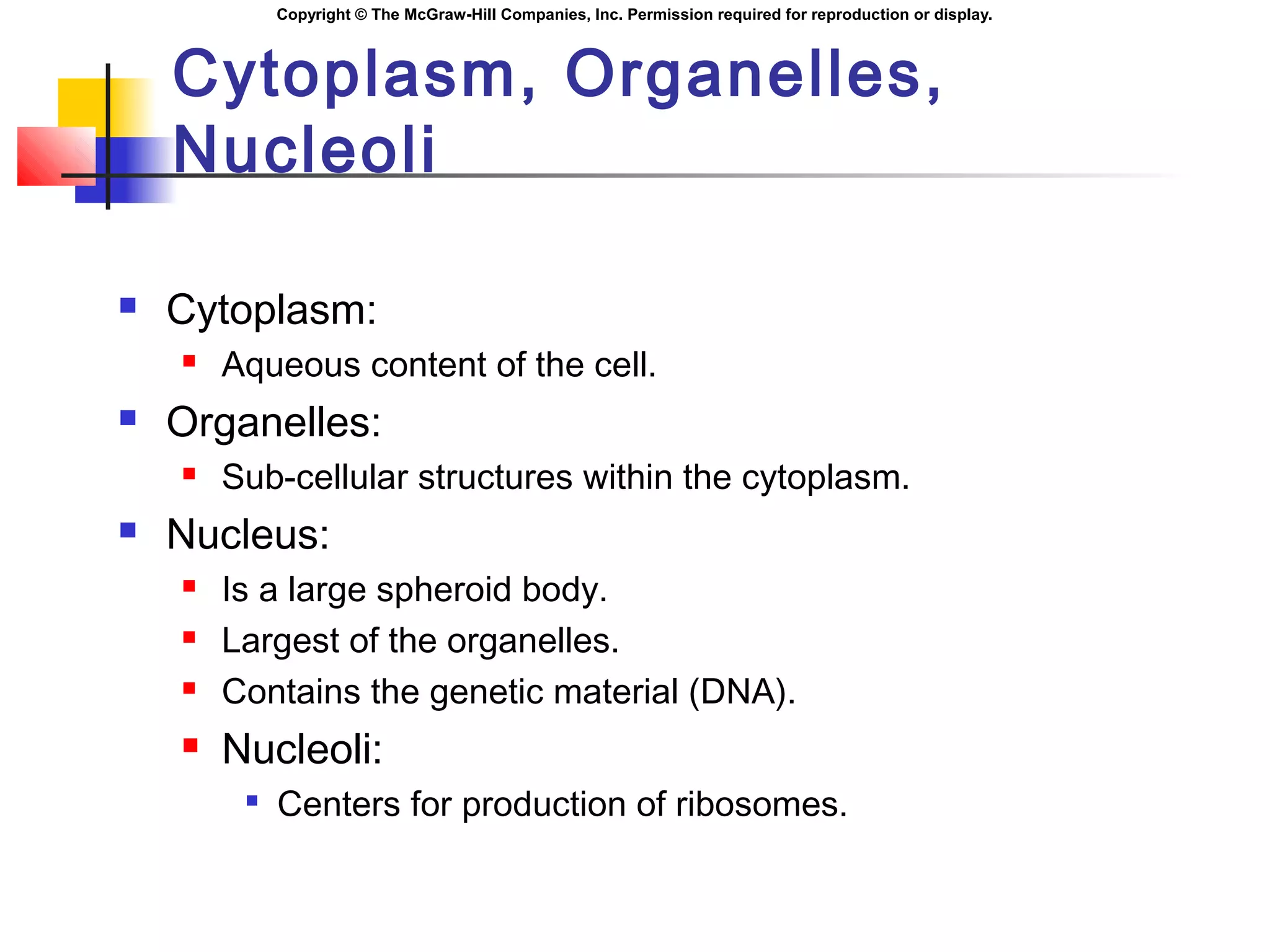 Copyright © The McGraw-Hill Companies, Inc. Permission required for reproduction or display.

Cytoplasm, Organelles, Nucleoli

- Cytoplasm:
  - Aqueous content of the cell.
- Organelles:
  - Sub-cellular structures within the cytoplasm.
- Nucleus:
  - Is a large spheroid body.
  - Largest of the organelles.
  - Contains the genetic material (DNA).
  - Nucleoli:
    - Centers for production of ribosomes.